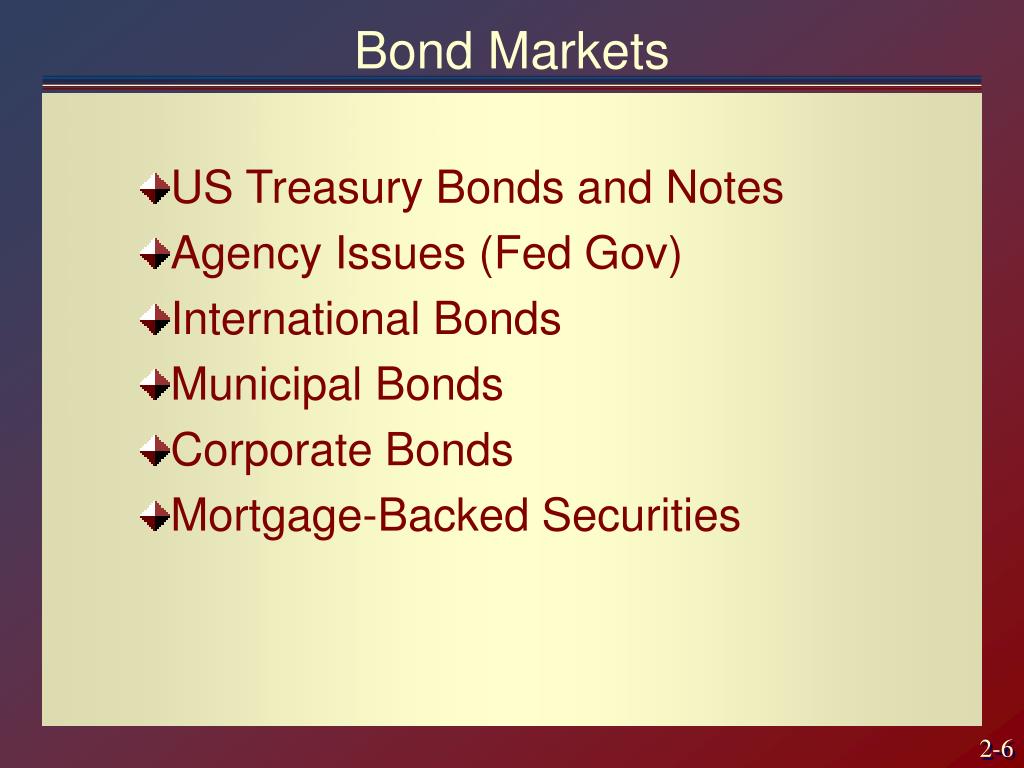 Bond Markets

US Treasury Bonds and Notes
Agency Issues (Fed Gov)
International Bonds
Municipal Bonds
Corporate Bonds
Mortgage-Backed Securities

2-6